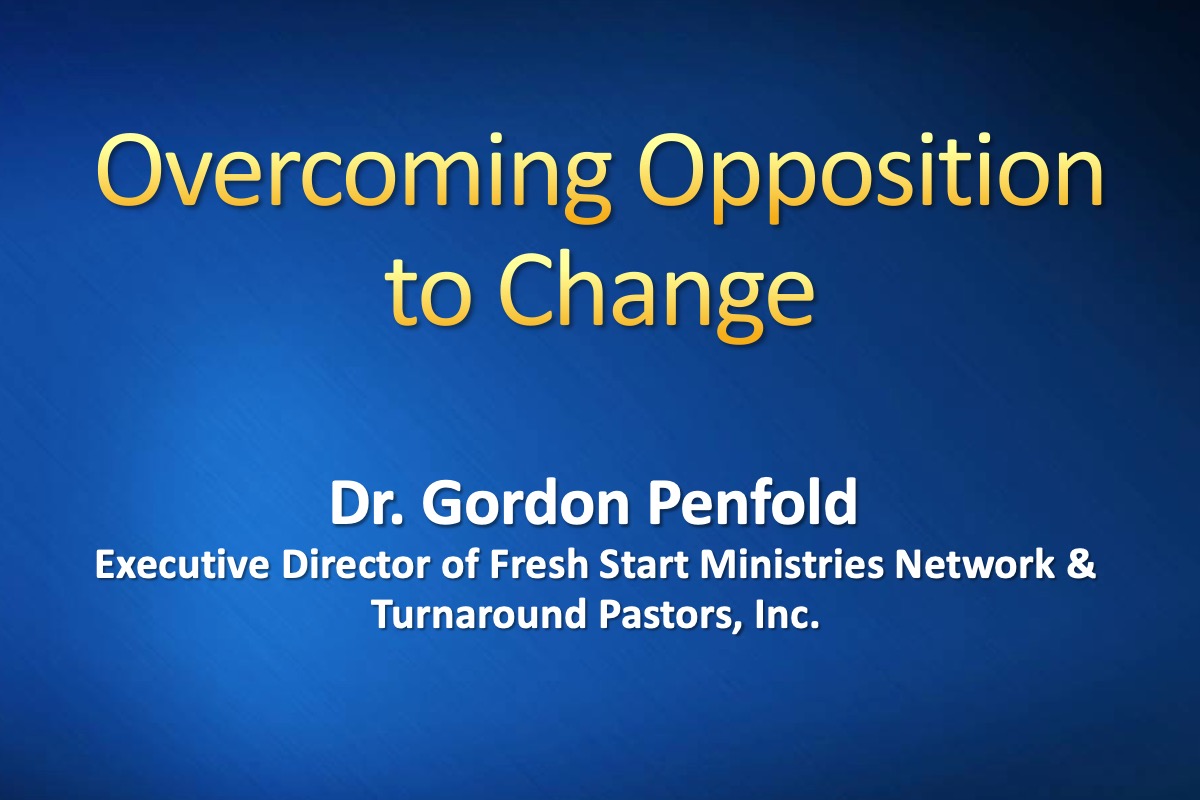 Overcoming Opposition to Change

Dr. Gordon Penfold
Executive Director of Fresh Start Ministries Network & Turnaround Pastors, Inc.